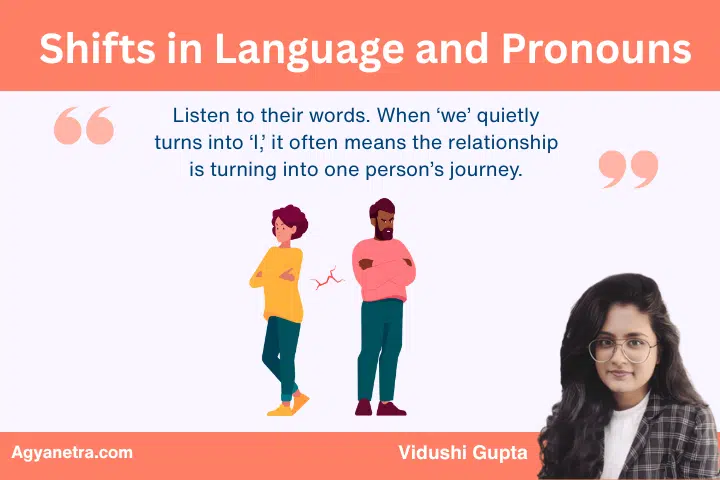 Shifts in Language and Pronouns

Listen to their words. When ‘we’ quietly turns into ‘I,’ it often means the relationship is turning into one person’s journey.

Agyanetra.com

Vidushi Gupta